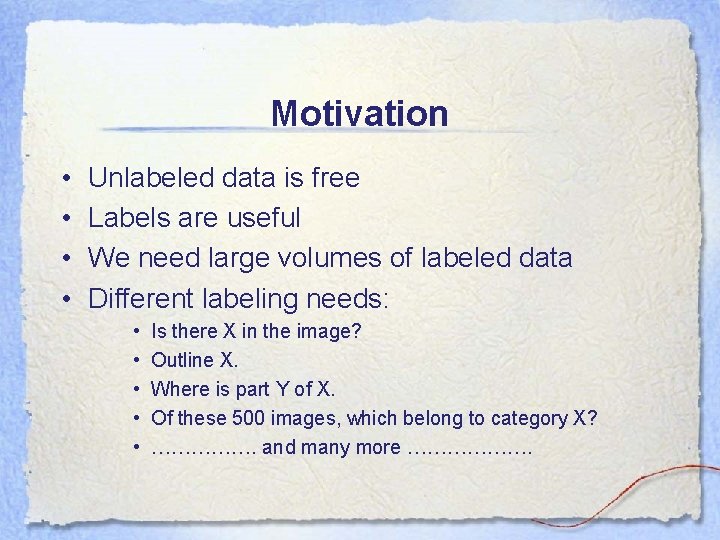 Motivation

• Unlabeled data is free
• Labels are useful
• We need large volumes of labeled data
• Different labeling needs:
• Is there X in the image?
• Outline X.
• Where is part Y of X.
• Of these 500 images, which belong to category X?
• ……………. and many more ……………….